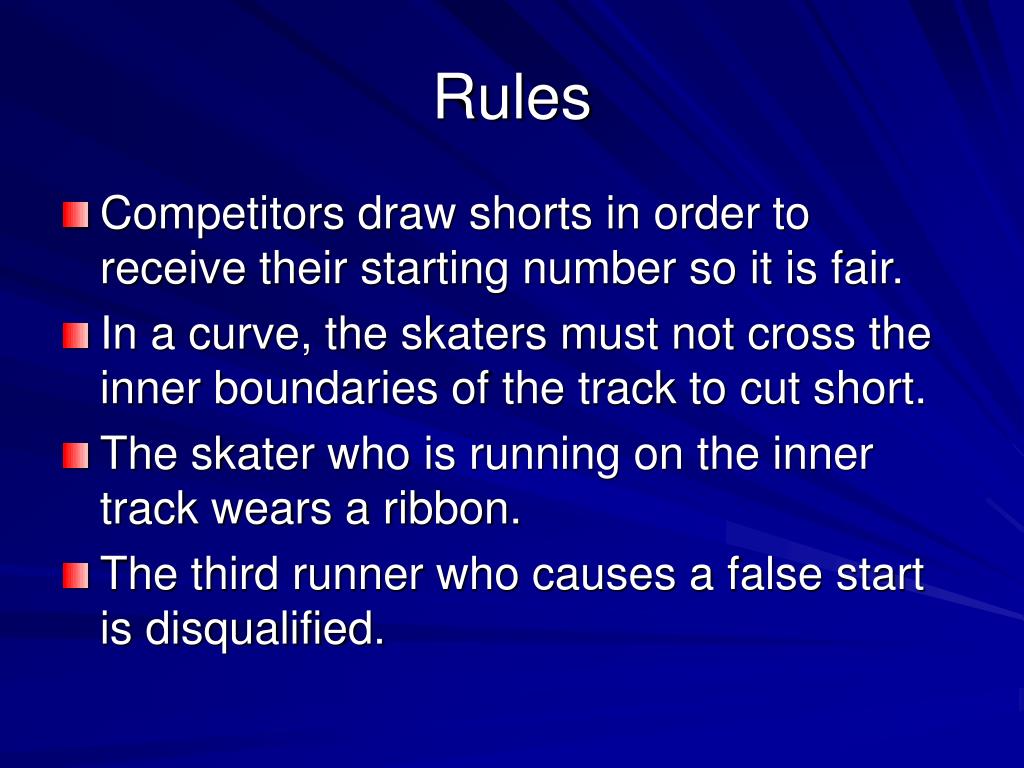 Rules

Competitors draw shorts in order to receive their starting number so it is fair.

In a curve, the skaters must not cross the inner boundaries of the track to cut short.

The skater who is running on the inner track wears a ribbon.

The third runner who causes a false start is disqualified.